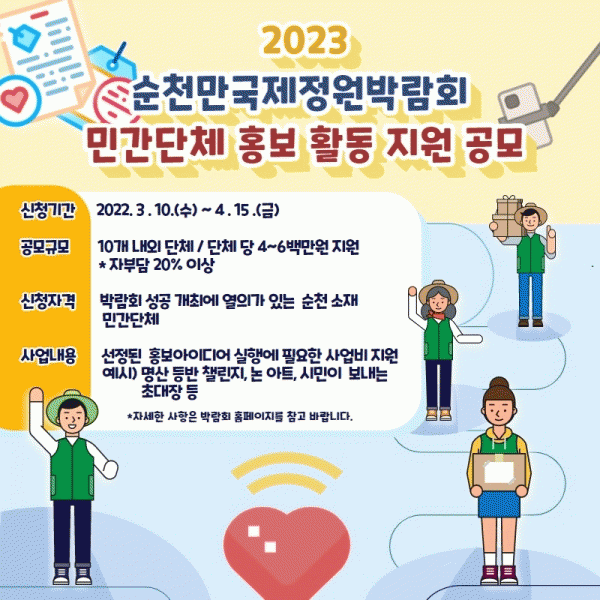 2023
순천만국제정원박람회
민간단체 홍보 활동 지원 공모

신청기간 2022. 3 . 10.(수) ~ 4 . 15 .(금)

공모규모 10개 내외 단체 / 단체 당 4~6백만원 지원
* 자부담 20% 이상

신청자격 박람회 성공 개최에 열의가 있는 순천 소재 민간단체

사업내용 선정된 홍보아이디어 실행에 필요한 사업비 지원
예시) 명산 등반 챌린지, 논 아트, 시민이 보내는 초대장 등

*자세한 사항은 박람회 홈페이지를 참고 바랍니다.